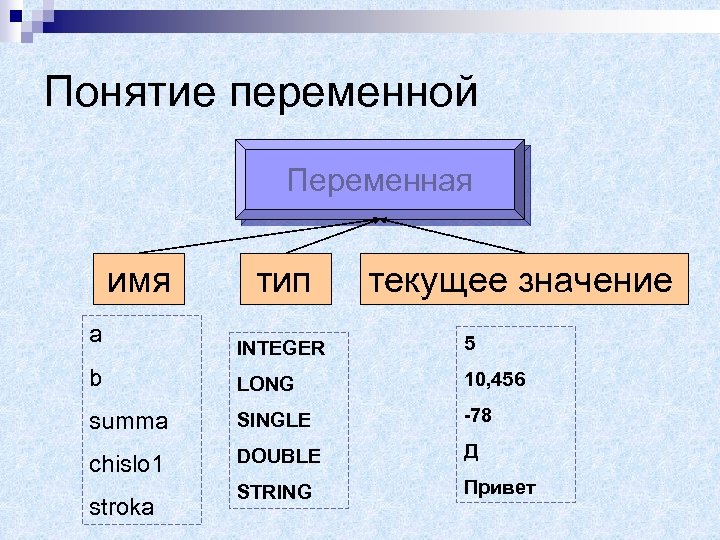 Понятие переменной

Переменная

имя

тип

текущее значение

a

b

summa

chislo1

stroka

INTEGER

LONG

SINGLE

DOUBLE

STRING

5

10,456

-78

Д

Привет